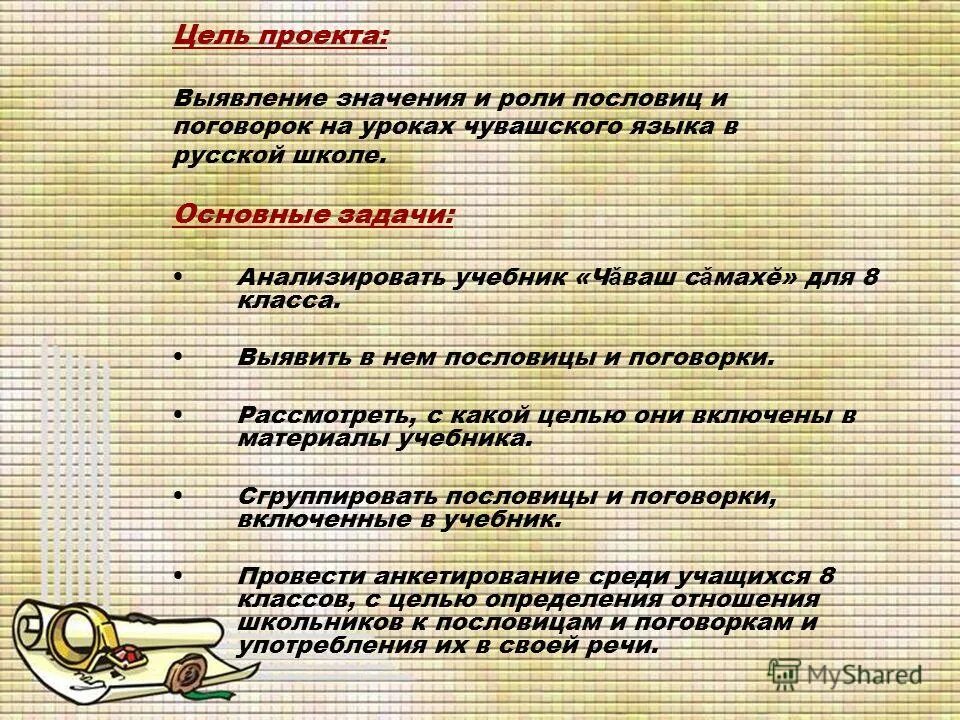 Цель проекта:

Выявление значения и роли пословиц и поговорок на уроках чувашского языка в русской школе.

Основные задачи:

• Анализировать учебник «Чӑваш сӑмахӗ» для 8 класса.

• Выявить в нем пословицы и поговорки.

• Рассмотреть, с какой целью они включены в материалы учебника.

• Сгруппировать пословицы и поговорки, включенные в учебник.

• Провести анкетирование среди учащихся 8 классов, с целью определения отношения школьников к пословицам и поговоркам и употребления их в своей речи.

MyShared